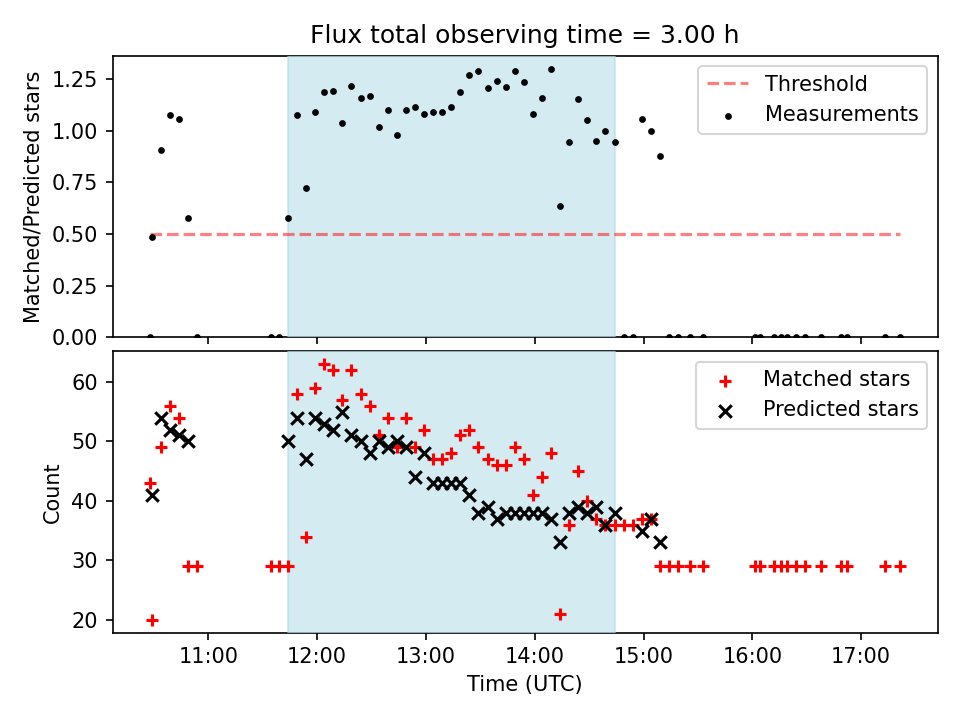 Flux total observing time = 3.00 h

Matched/Predicted stars

1.25
1.00
0.75
0.50
0.25
0.00

Threshold
Measurements

Count

60
50
40
30
20

Matched stars
Predicted stars

11:00
12:00
13:00
14:00
15:00
16:00
17:00

Time (UTC)